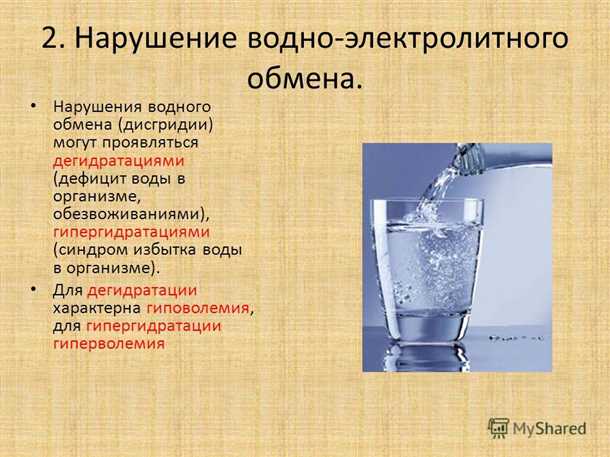 2. Нарушение водно-электролитного обмена.

• Нарушения водного обмена (дисгридии) могут проявляться дегидратациями (дефицит воды в организме, обезвоживаниями), гипергидратациями (синдром избытка воды в организме).

• Для дегидратации характерна гиповолемия, для гипергидратации гиперволемия

MyShared